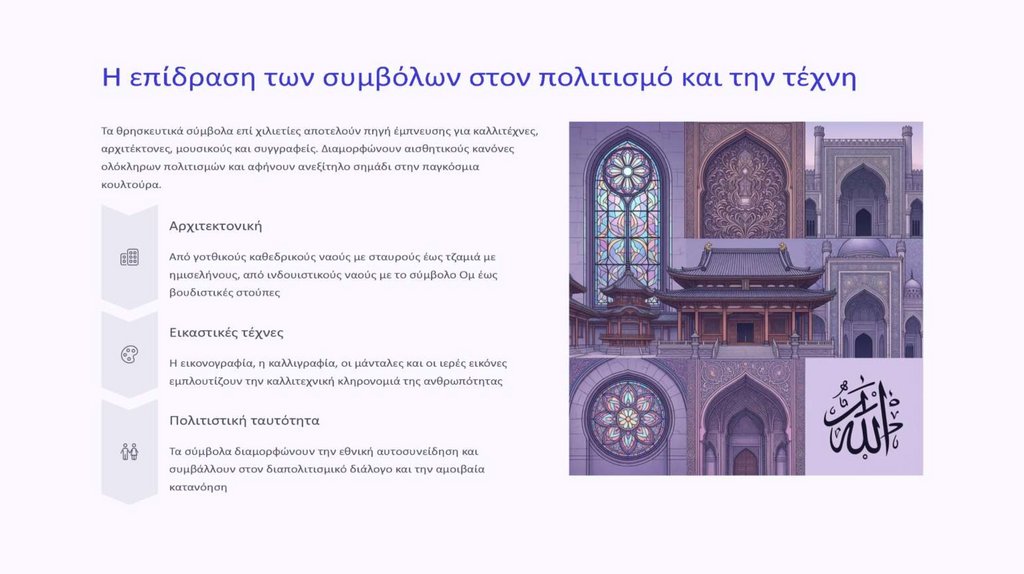 Η επίδραση των συμβόλων στον πολιτισμό και την τέχνη

Τα θρησκευτικά σύμβολα επί χιλιετίες αποτελούν πηγή έμπνευσης για καλλιτέχνες, αρχιτέκτονες, μουσικούς και συγγραφείς. Διαμορφώνουν αισθητικούς κανόνες ολόκληρων πολιτισμών και αφήνουν ανεξίτηλο σημάδι στην παγκόσμια κουλτούρα.

Αρχιτεκτονική

Από γοτθικούς καθεδρικούς ναούς με σταυρούς έως τζαμιά με ημισελήνους, από ινδουιστικούς ναούς με το σύμβολο Ομ έως βουδιστικές στούπες

Εικαστικές τέχνες

Η εικονογραφία, η καλλιγραφία, οι μάνταλες και οι ιερές εικόνες εμπλουτίζουν την καλλιτεχνική κληρονομιά της ανθρωπότητας

Πολιτιστική ταυτότητα

Τα σύμβολα διαμορφώνουν την εθνική αυτοσυνείδηση και συμβάλλουν στον διαπολιτισμικό διάλογο και την αμοιβαία κατανόηση

الله